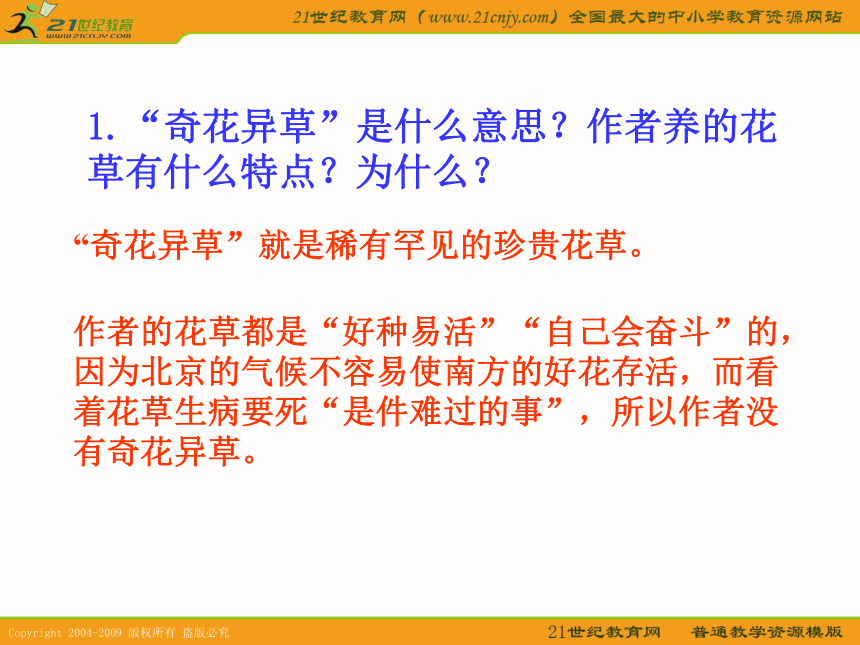 21世纪教育
www.21cnjy.com

21世纪教育网（www.21cnjy.com）全国最大的中小学教育资源网站

1.“奇花异草”是什么意思？作者养的花草有什么特点？为什么？

“奇花异草”就是稀有罕见的珍贵花草。

作者的花草都是“好种易活”“自己会奋斗”的，因为北京的气候不容易使南方的好花存活，而看着花草生病要死“是件难过的事”，所以作者没有奇花异草。

Copyright 2004-2009 版权所有 盗版必究

21世纪教育网　普通教学资源模版